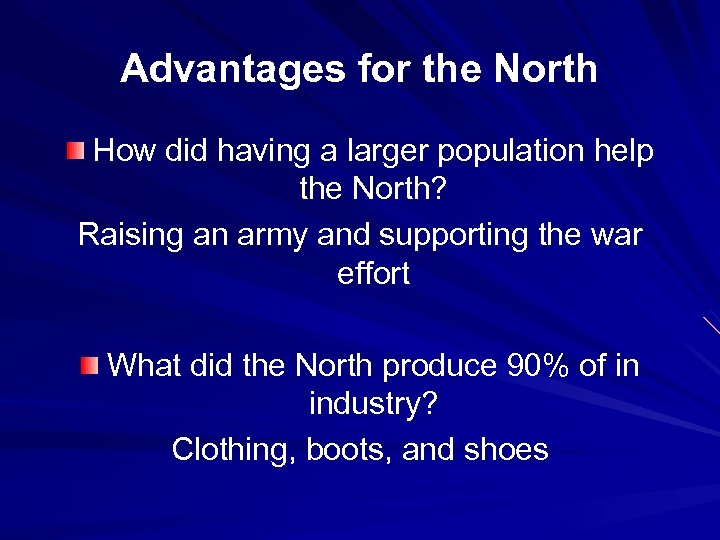 Advantages for the North

How did having a larger population help the North?

Raising an army and supporting the war effort

What did the North produce 90% of in industry?

Clothing, boots, and shoes